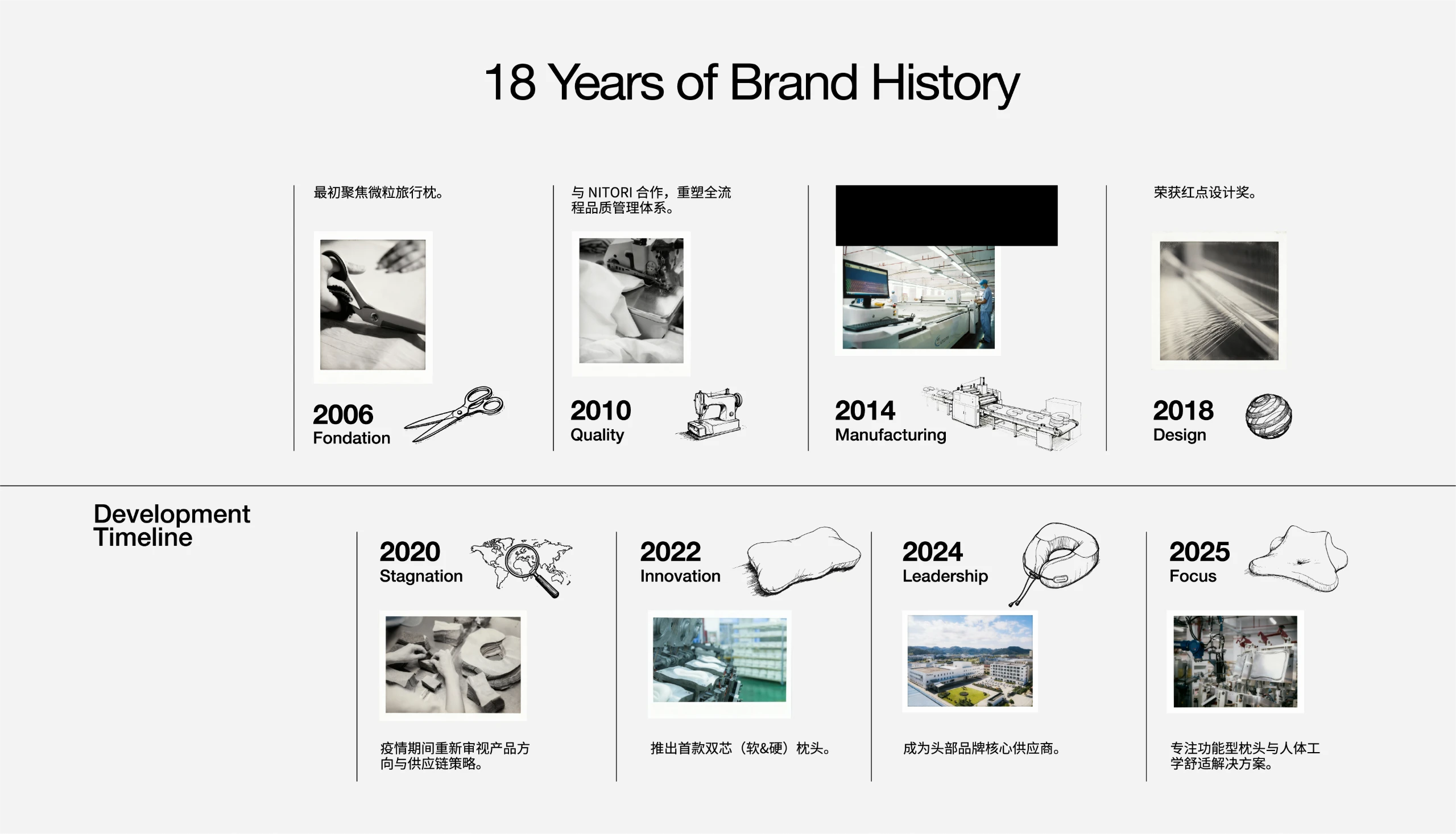 18 Years of Brand History

最初聚焦微粒旅行枕。

2006
Fondation

与 NITORI 合作，重塑全流程品质管理体系。

2010
Quality

2014
Manufacturing

荣获红点设计奖。

2018
Design

Development Timeline

2020
Stagnation

疫情期间重新审视产品方向与供应链策略。

2022
Innovation

推出首款双芯（软&硬）枕头。

2024
Leadership

成为头部品牌核心供应商。

2025
Focus

专注功能型枕头与人体工学舒适解决方案。